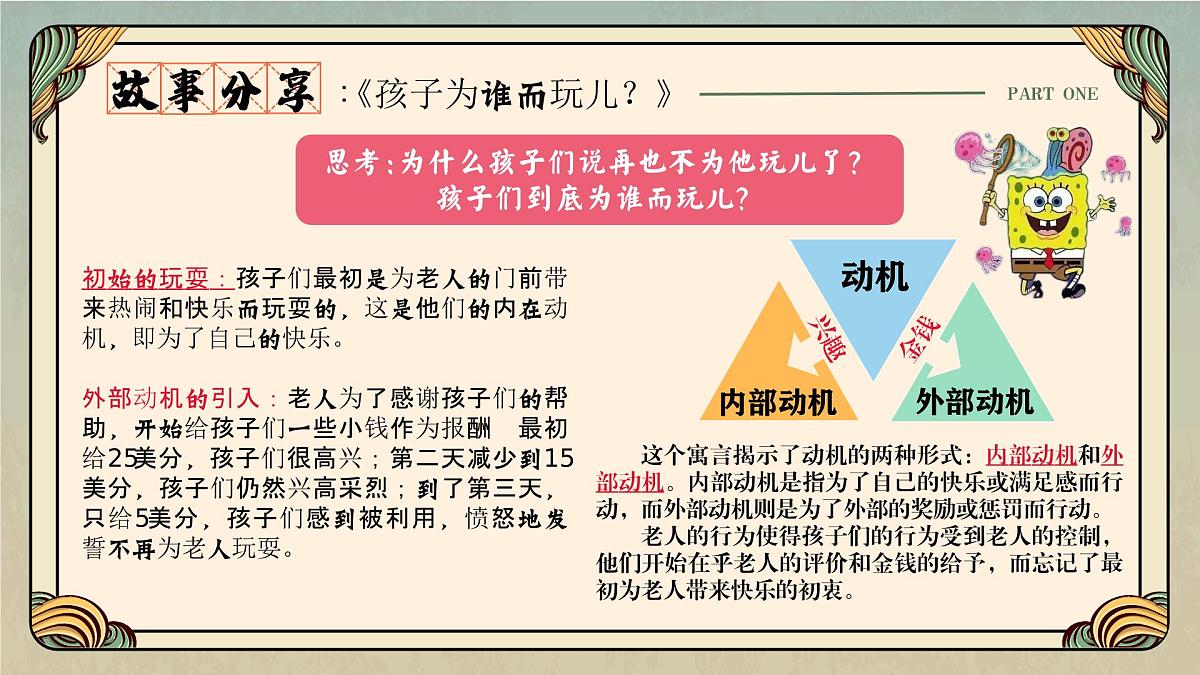 故事分享 :《孩子为谁而玩儿？》

PART ONE

思考：为什么孩子们说再也不为他玩儿了？
孩子们到底为谁而玩儿？

初始的玩耍：孩子们最初是为老人的门前带来热闹和快乐而玩耍的，这是他们的内在动机，即为了自己的快乐。

外部动机的引入：老人为了感谢孩子们的帮助，开始给孩子们一些小钱作为报酬 最初给25美分，孩子们很高兴；第二天减少到15美分，孩子们仍然兴高采烈；到了第三天，只给5美分，孩子们感到被利用，愤怒地发誓不再为老人玩耍。

动机

兴趣

金钱

内部动机

外部动机

这个寓言揭示了动机的两种形式：内部动机和外部动机。内部动机是指为了自己的快乐或满足感而行动，而外部动机则是为了外部的奖励或惩罚而行动。

老人的行为使得孩子们的行为受到老人的控制，他们开始在乎老人的评价和金钱的给予，而忘记了最初为老人带来快乐的初衷。